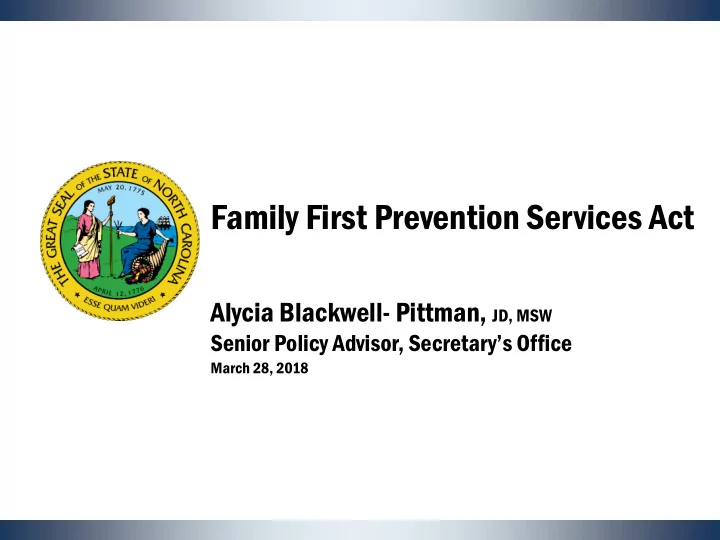 THE GREAT SEAL OF THE STATE OF NORTH CAROLINA
MAY 20, 1775
APRIL 12, 1776
ESSE QUAM VIDERI

Family First Prevention Services Act

Alycia Blackwell- Pittman, JD, MSW
Senior Policy Advisor, Secretary's Office
March 28, 2018